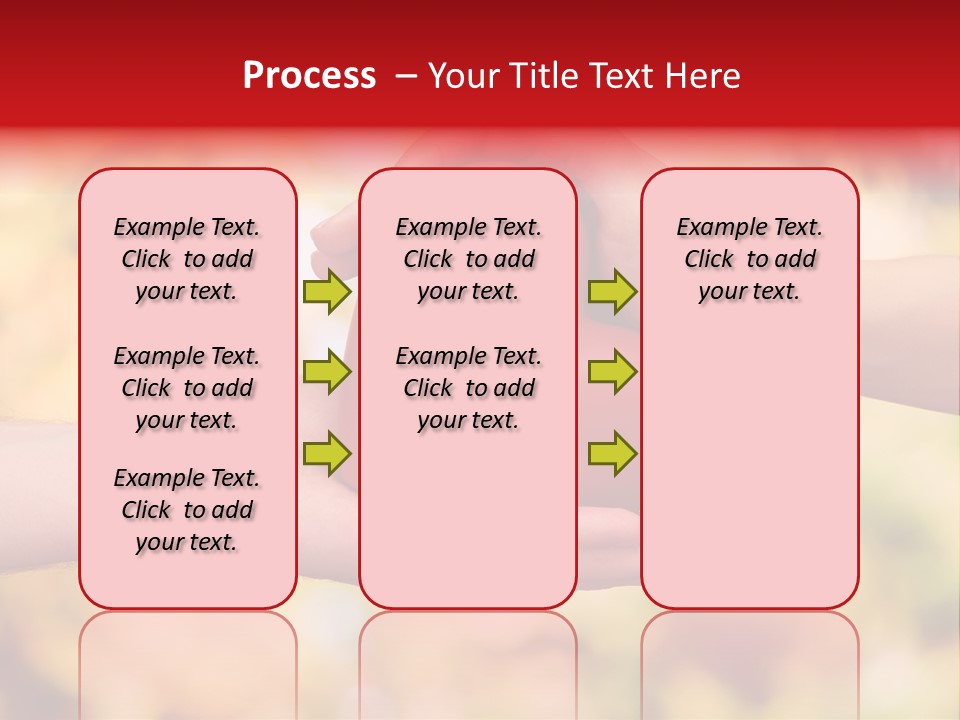 Process – Your Title Text Here

Example Text. Click to add your text.

Example Text. Click to add your text.

Example Text. Click to add your text.

Example Text. Click to add your text.

Example Text. Click to add your text.

Example Text. Click to add your text.